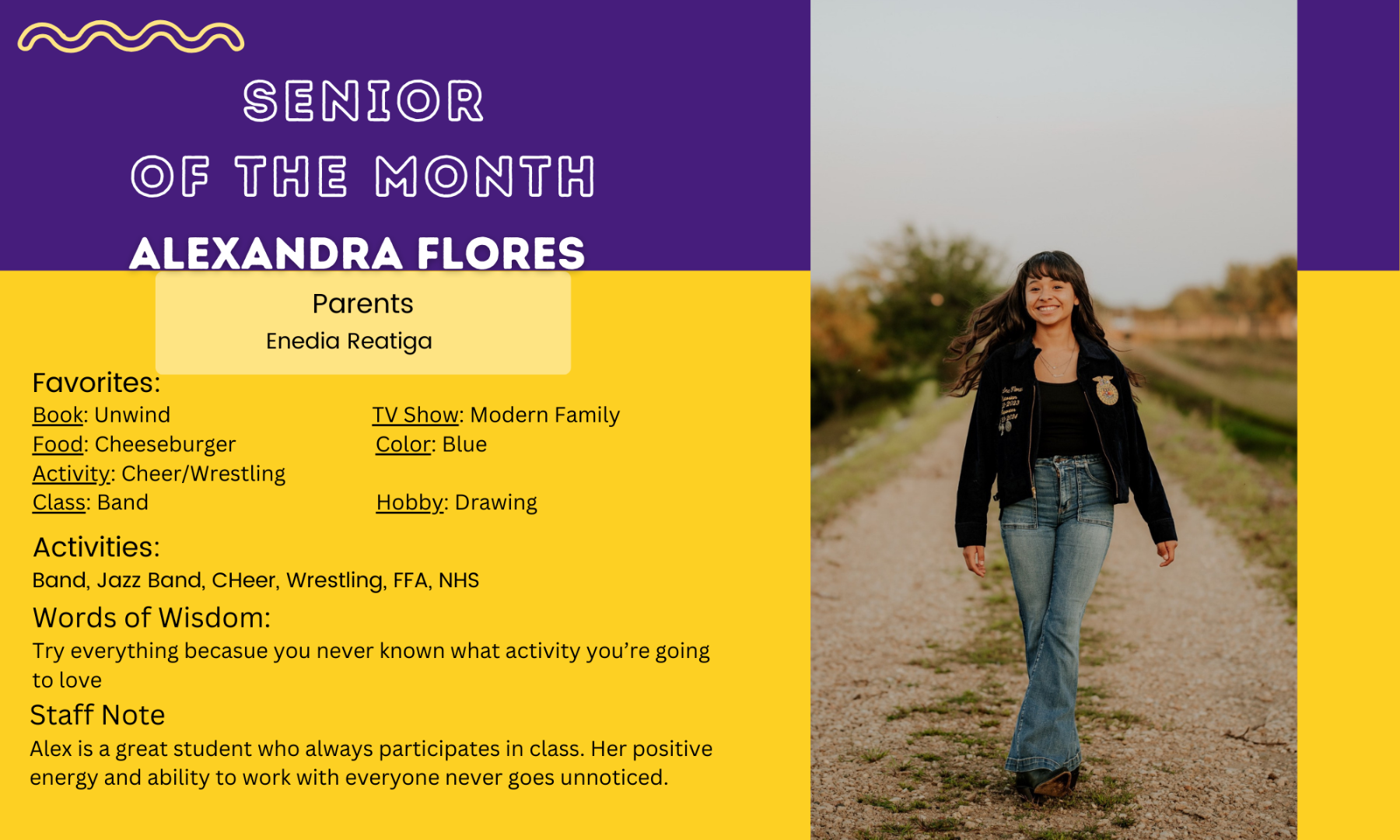 SENIOR
OF THE MONTH
ALEXANDRA FLORES

Parents
Enedia Reatiga

Favorites:
Book: Unwind
Food: Cheeseburger
Activity: Cheer/Wrestling
Class: Band

TV Show: Modern Family
Color: Blue
Hobby: Drawing

Activities:
Band, Jazz Band, CHeer, Wrestling, FFA, NHS

Words of Wisdom:
Try everything becasue you never known what activity you're going to love

Staff Note
Alex is a great student who always participates in class. Her positive energy and ability to work with everyone never goes unnoticed.